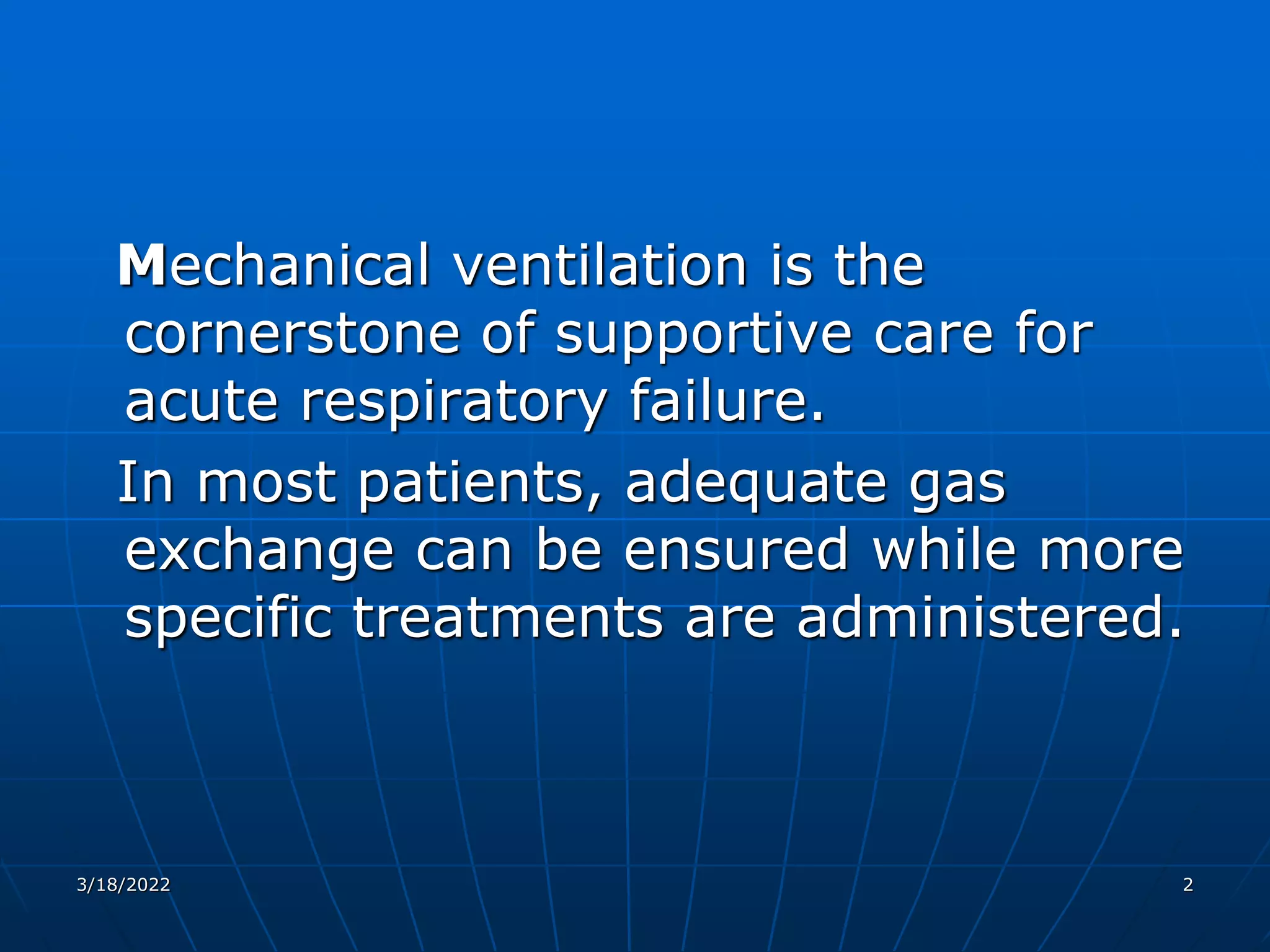 Mechanical ventilation is the cornerstone of supportive care for acute respiratory failure.

In most patients, adequate gas exchange can be ensured while more specific treatments are administered.

3/18/2022

2